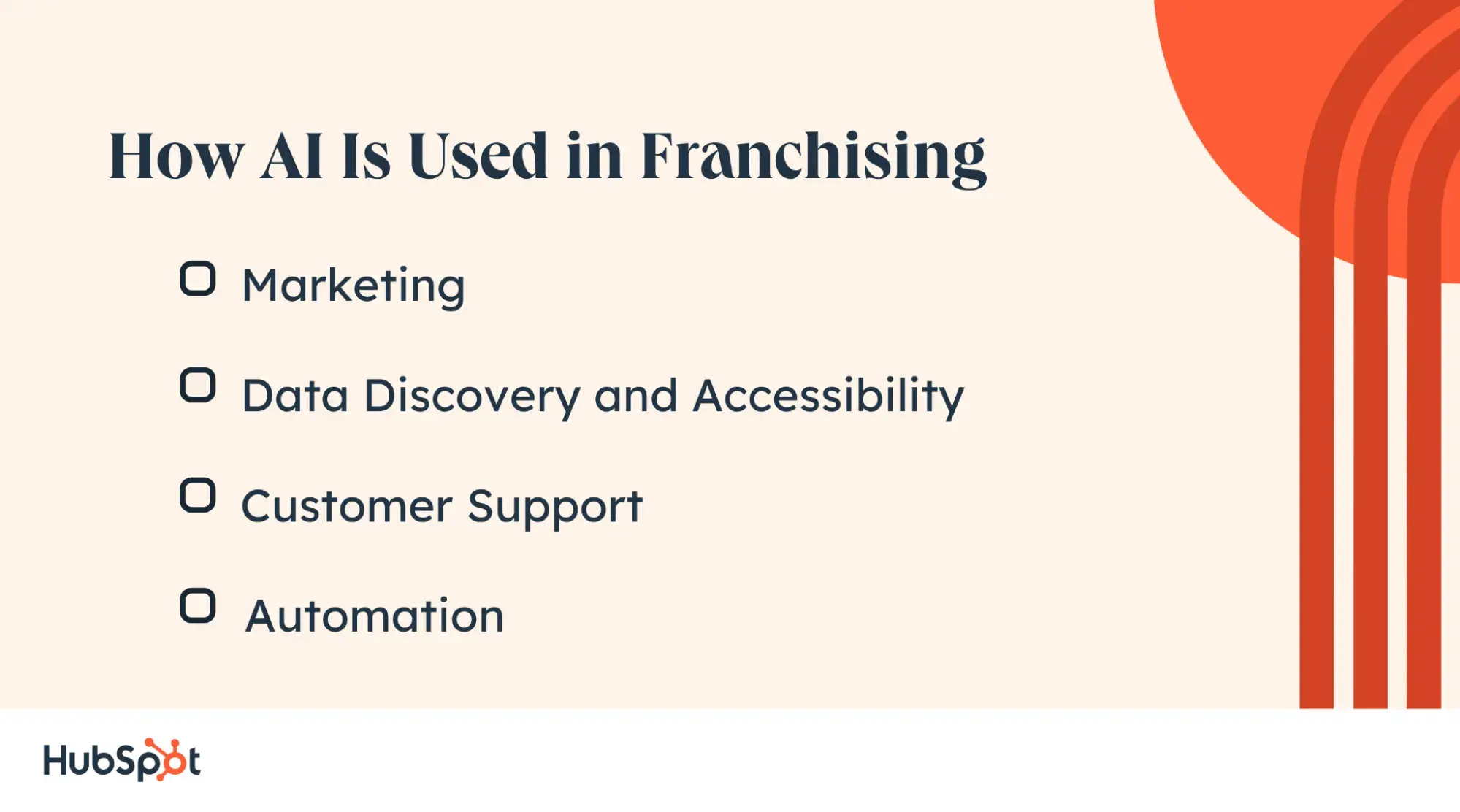 How AI Is Used in Franchising

Marketing

Data Discovery and Accessibility

Customer Support

Automation

HubSpot